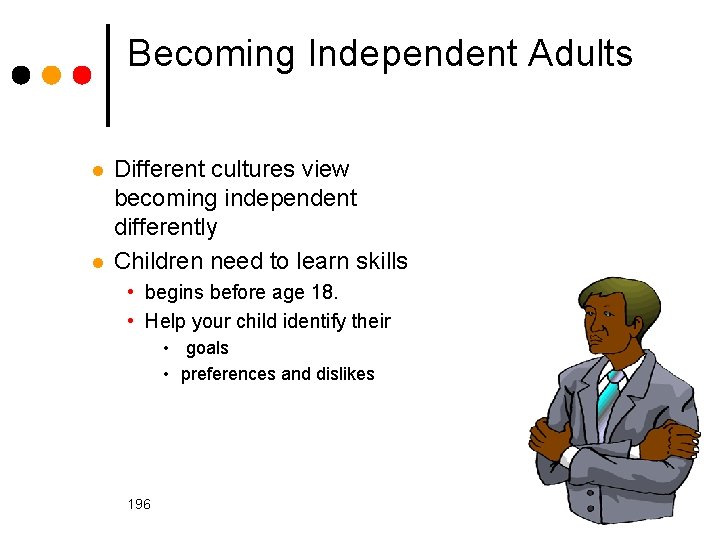 Becoming Independent Adults

- Different cultures view becoming independent differently
- Children need to learn skills
  - begins before age 18.
  - Help your child identify their
    - goals
    - preferences and dislikes

196